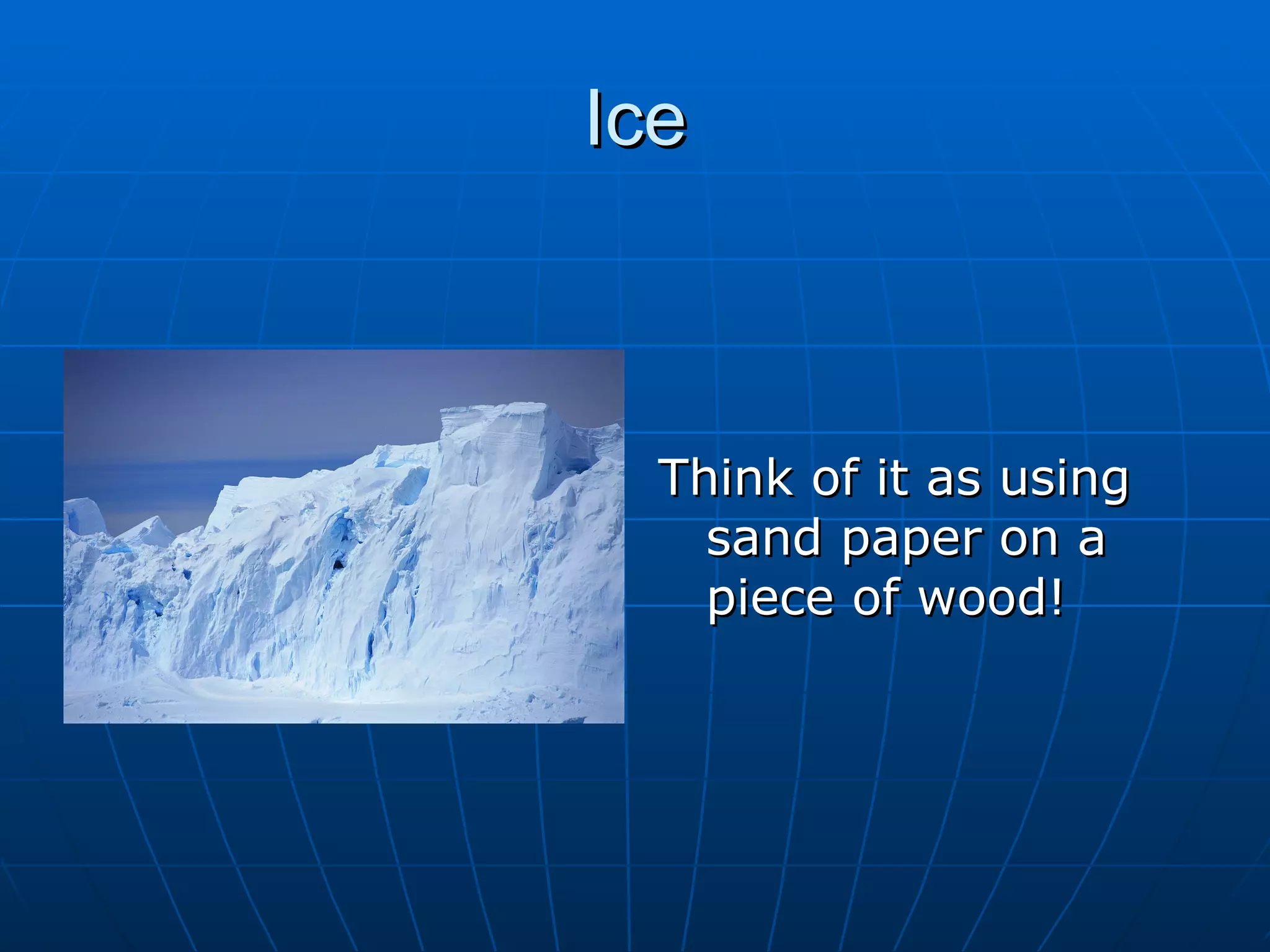 Ice

Think of it as using sand paper on a piece of wood!